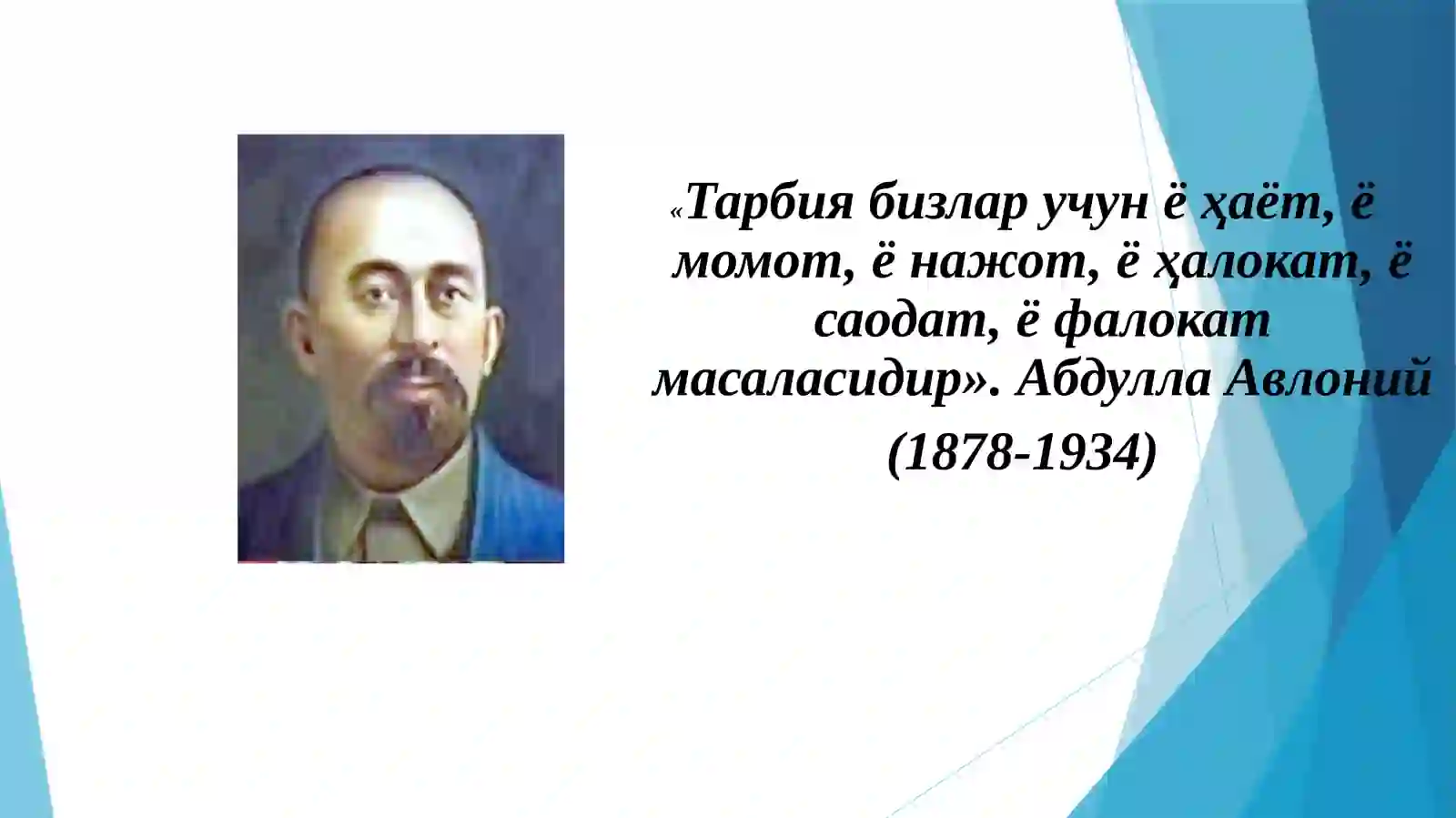 «Тарбия бизлар учун ё ҳаёт, ё момот, ё нажот, ё ҳалокат, ё саодат, ё фалокат масаласидир». Абдулла Авлоний

(1878-1934)